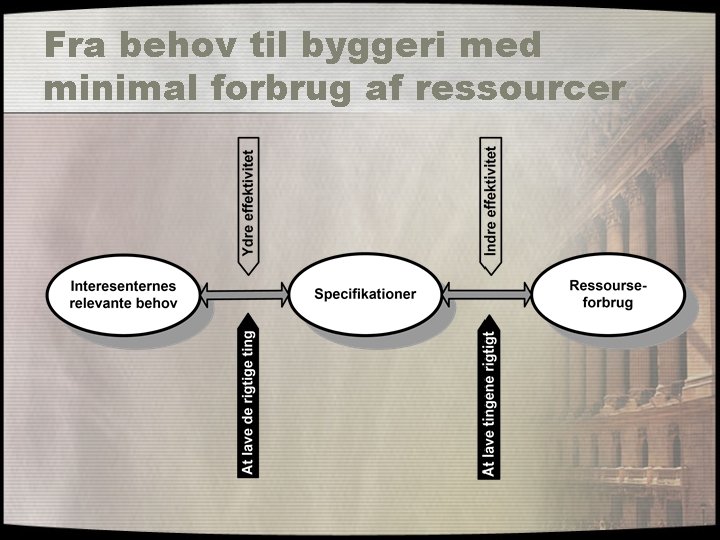 Fra behov til byggeri med minimal forbrug af ressourcer

Ydre effektivitet

Indre effektivitet

Interesenternes relevante behov

Specifikationer

Ressourse-forbrug

At lave de rigtige ting

At lave tingene rigtigt